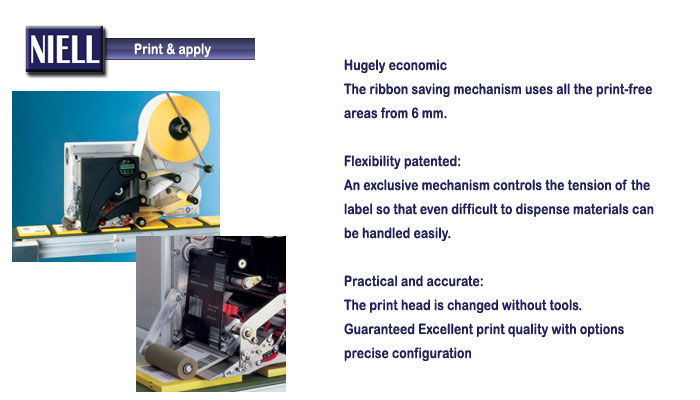 NIELL

Print & apply

Hugely economic
The ribbon saving mechanism uses all the print-free areas from 6 mm.

Flexibility patented:
An exclusive mechanism controls the tension of the label so that even difficult to dispense materials can be handled easily.

Practical and accurate:
The print head is changed without tools.
Guaranteed Excellent print quality with options precise configuration